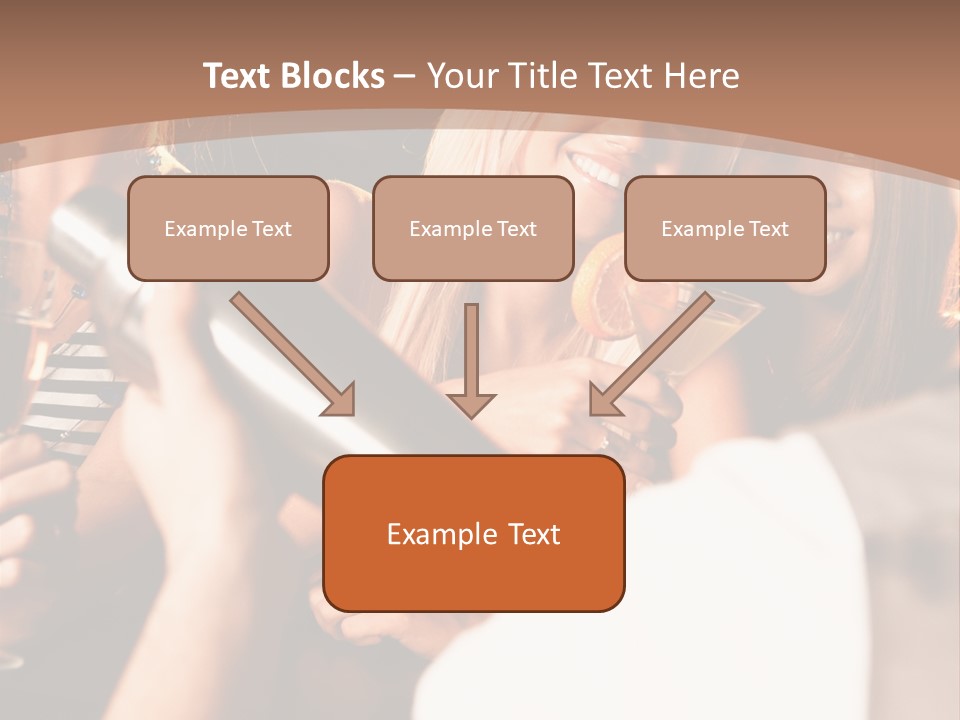 Text Blocks – Your Title Text Here

Example Text

Example Text

Example Text

Example Text